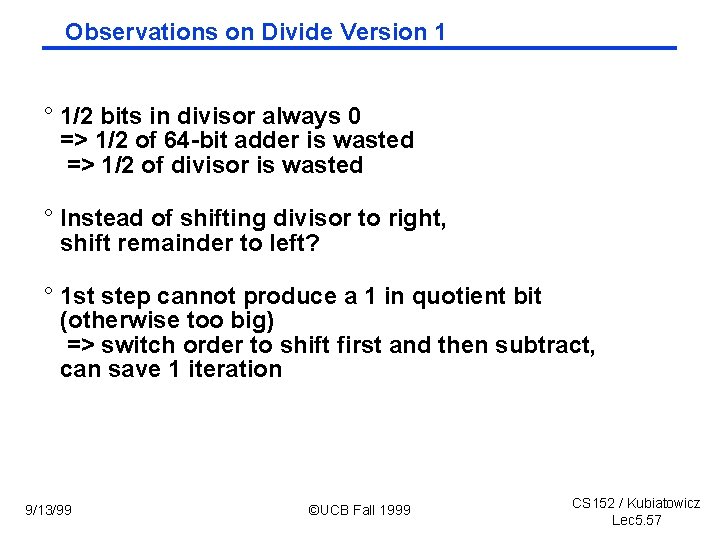 Observations on Divide Version 1

° 1/2 bits in divisor always 0
=> 1/2 of 64-bit adder is wasted
=> 1/2 of divisor is wasted

° Instead of shifting divisor to right, shift remainder to left?

° 1st step cannot produce a 1 in quotient bit (otherwise too big)
=> switch order to shift first and then subtract, can save 1 iteration

9/13/99

©UCB Fall 1999

CS152 / Kubiatowicz
Lec5.57